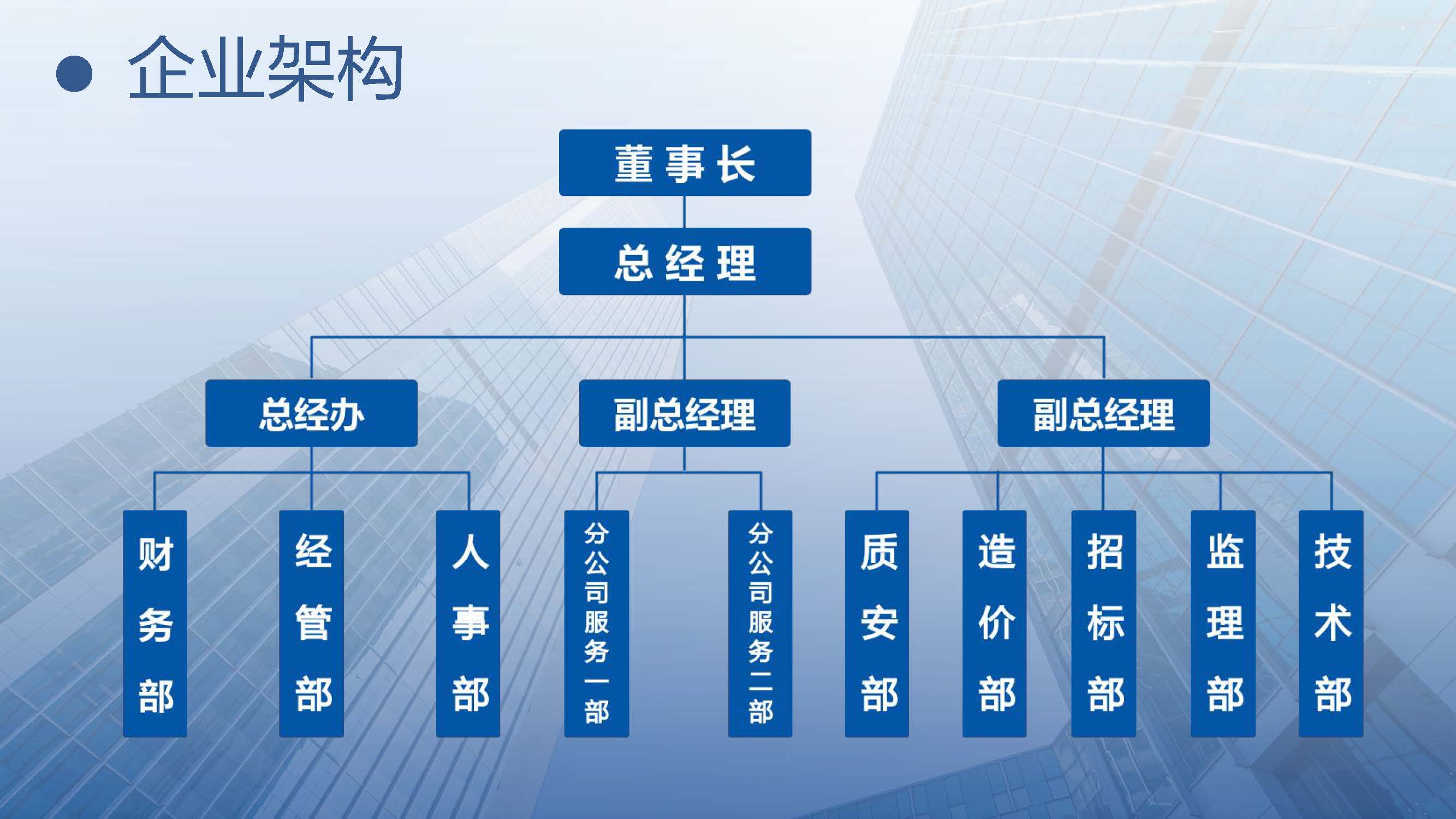 企业架构

董事长

总经理

总经办

副总经理

副总经理

财务部

经管部

人事部

分公司服务一部

分公司服务二部

质安部

造价部

招标部

监理部

技术部